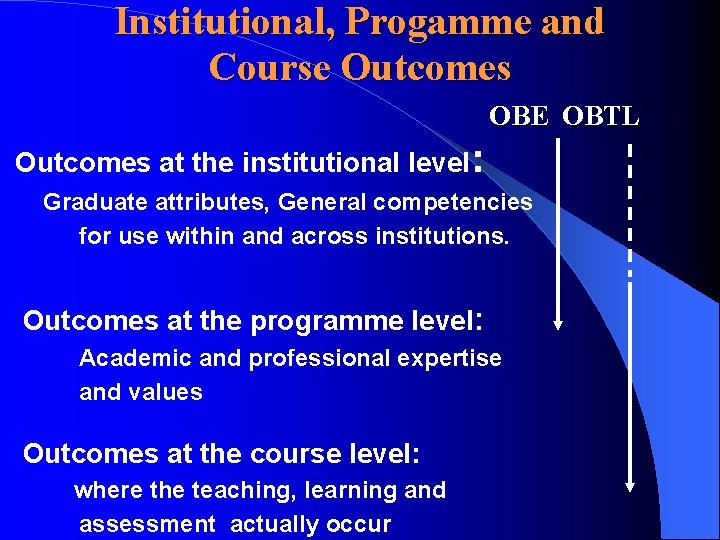 Institutional, Progamme and Course Outcomes

OBE OBTL

Outcomes at the institutional level:

Graduate attributes, General competencies for use within and across institutions.

Outcomes at the programme level:

Academic and professional expertise and values

Outcomes at the course level:

where the teaching, learning and assessment actually occur